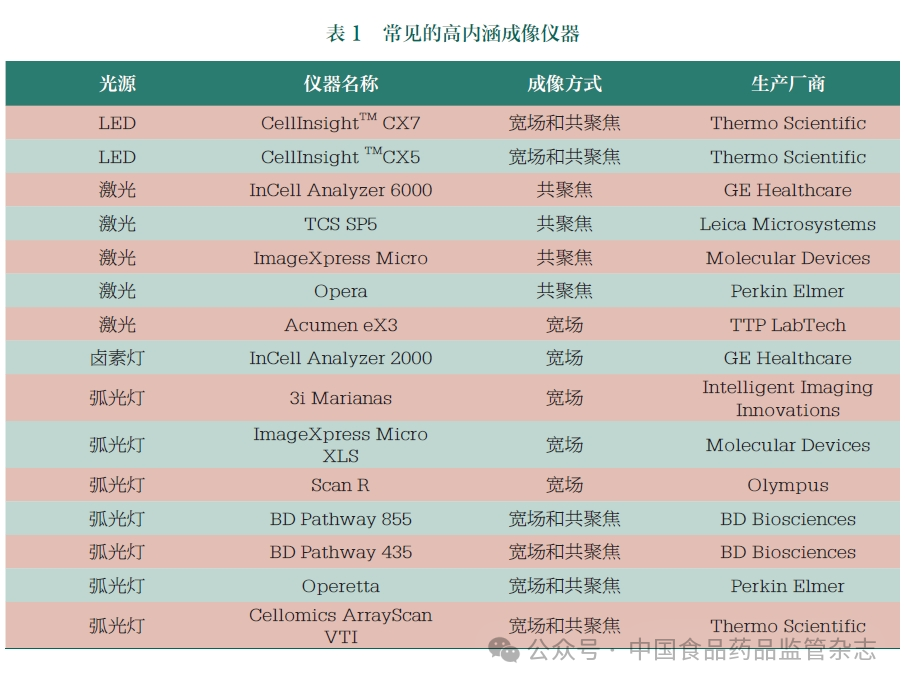 表 1　常见的高内涵成像仪器

| 光源 | 仪器名称 | 成像方式 | 生产厂商 |
|---|---|---|---|
| LED | CellInsight$^{TM}$ CX7 | 宽场和共聚焦 | Thermo Scientific |
| LED | CellInsight $^{TM}$CX5 | 宽场和共聚焦 | Thermo Scientific |
| 激光 | InCell Analyzer 6000 | 共聚焦 | GE Healthcare |
| 激光 | TCS SP5 | 共聚焦 | Leica Microsystems |
| 激光 | ImageXpress Micro | 共聚焦 | Molecular Devices |
| 激光 | Opera | 共聚焦 | Perkin Elmer |
| 激光 | Acumen eX3 | 宽场 | TTP LabTech |
| 卤素灯 | InCell Analyzer 2000 | 宽场 | GE Healthcare |
| 弧光灯 | 3i Marianas | 宽场 | Intelligent Imaging Innovations |
| 弧光灯 | ImageXpress Micro XLS | 宽场 | Molecular Devices |
| 弧光灯 | Scan R | 宽场 | Olympus |
| 弧光灯 | BD Pathway 855 | 宽场和共聚焦 | BD Biosciences |
| 弧光灯 | BD Pathway 435 | 宽场和共聚焦 | BD Biosciences |
| 弧光灯 | Operetta | 宽场和共聚焦 | Perkin Elmer |
| 弧光灯 | Cellomics ArrayScan VTI | 宽场和共聚焦 | Thermo Scientific |

公众号 · 中国食品药品监管杂志